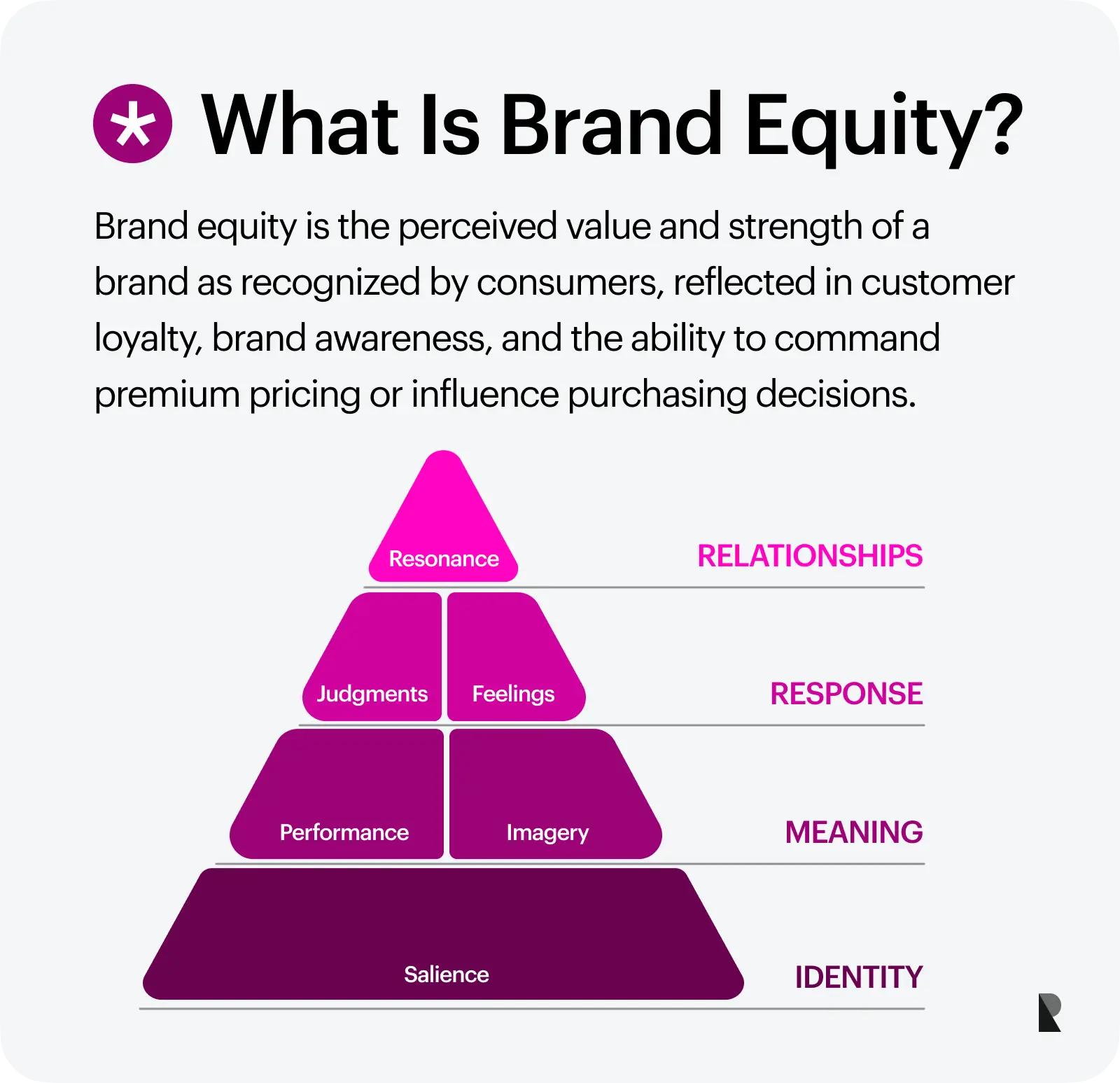 What Is Brand Equity?

Brand equity is the perceived value and strength of a brand as recognized by consumers, reflected in customer loyalty, brand awareness, and the ability to command premium pricing or influence purchasing decisions.

Resonance
RELATIONSHIPS

Judgments
Feelings
RESPONSE

Performance
Imagery
MEANING

Salience
IDENTITY